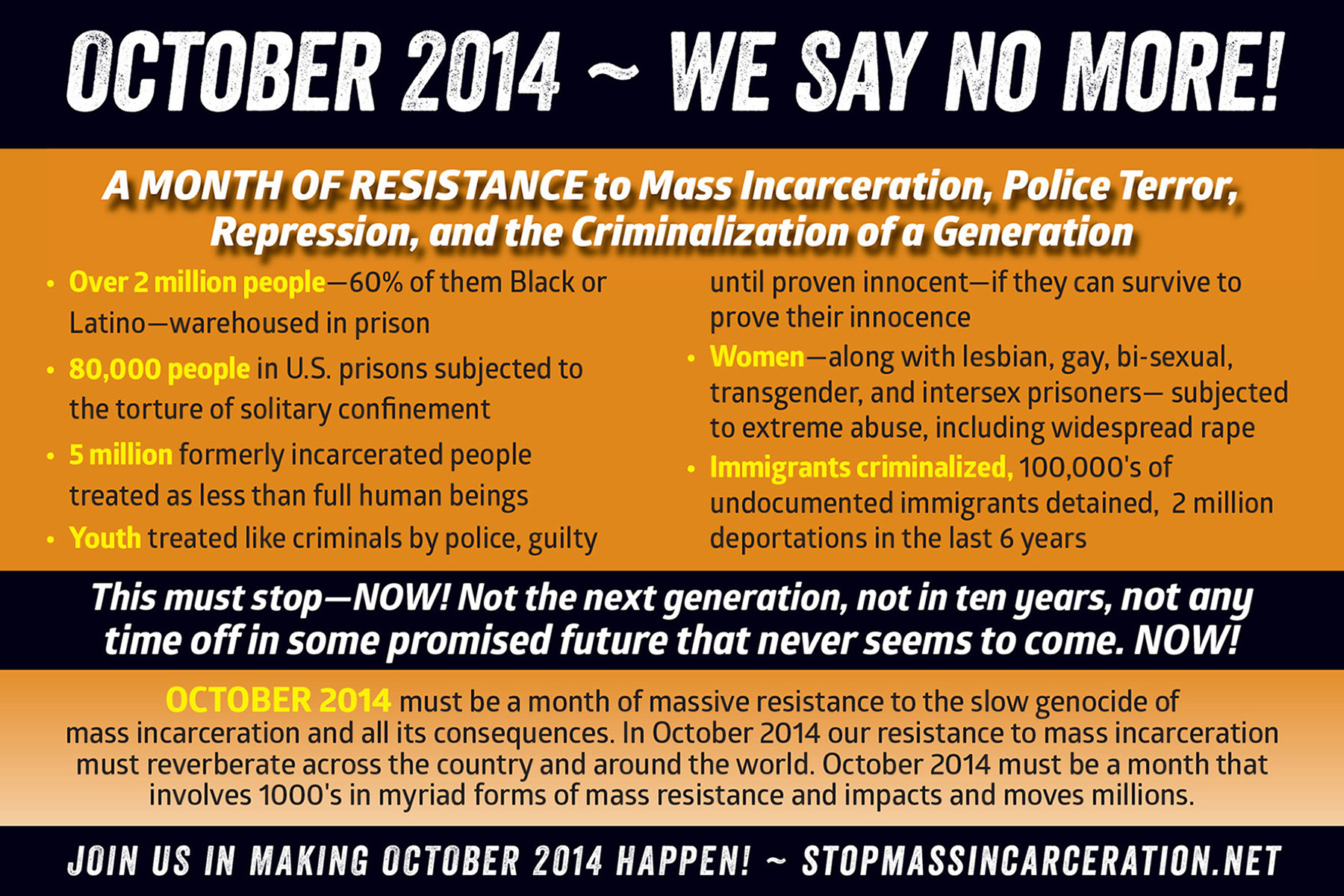 OCTOBER 2014 ~ WE SAY NO MORE!

A MONTH OF RESISTANCE to Mass Incarceration, Police Terror, Repression, and the Criminalization of a Generation

• Over 2 million people—60% of them Black or Latino—warehoused in prison
• 80,000 people in U.S. prisons subjected to the torture of solitary confinement
• 5 million formerly incarcerated people treated as less than full human beings
• Youth treated like criminals by police, guilty until proven innocent—if they can survive to prove their innocence
• Women—along with lesbian, gay, bi-sexual, transgender, and intersex prisoners— subjected to extreme abuse, including widespread rape
• Immigrants criminalized, 100,000's of undocumented immigrants detained, 2 million deportations in the last 6 years

This must stop—NOW! Not the next generation, not in ten years, not any time off in some promised future that never seems to come. NOW!

OCTOBER 2014 must be a month of massive resistance to the slow genocide of mass incarceration and all its consequences. In October 2014 our resistance to mass incarceration must reverberate across the country and around the world. October 2014 must be a month that involves 1000's in myriad forms of mass resistance and impacts and moves millions.

JOIN US IN MAKING OCTOBER 2014 HAPPEN! ~ STOPMASSINCARCERATION.NET